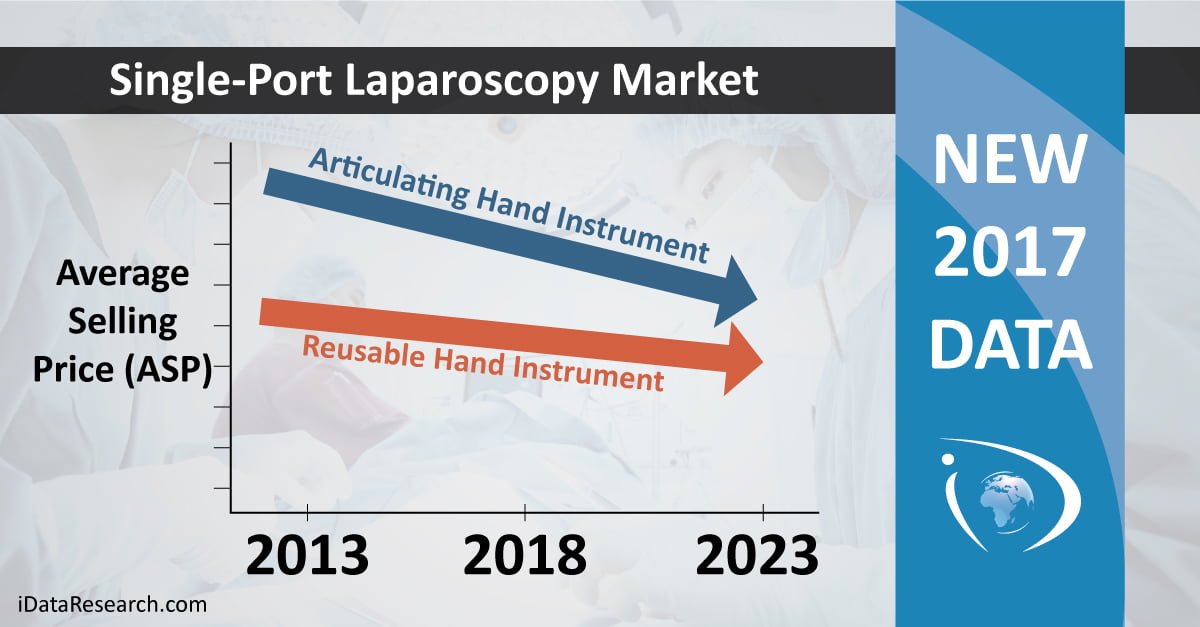 Single-Port Laparoscopy Market

Average Selling Price (ASP)

Articulating Hand Instrument

Reusable Hand Instrument

2013

2018

2023

NEW 2017 DATA

iDataResearch.com